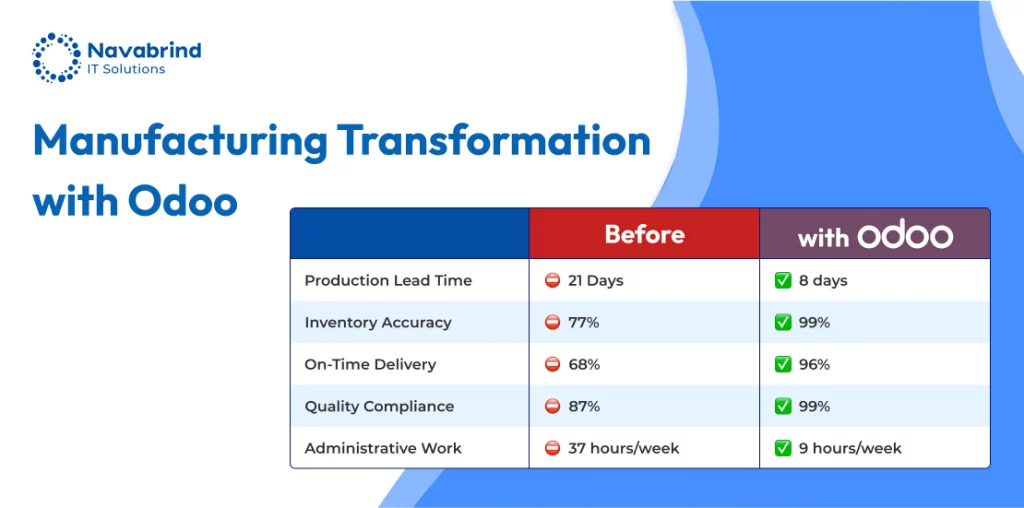 Navabrind
IT Solutions

Manufacturing Transformation with Odoo

| | Before | with odoo |
|---|---|---|
| Production Lead Time | 21 Days | 8 days |
| Inventory Accuracy | 77% | 99% |
| On-Time Delivery | 68% | 96% |
| Quality Compliance | 87% | 99% |
| Administrative Work | 37 hours/week | 9 hours/week |